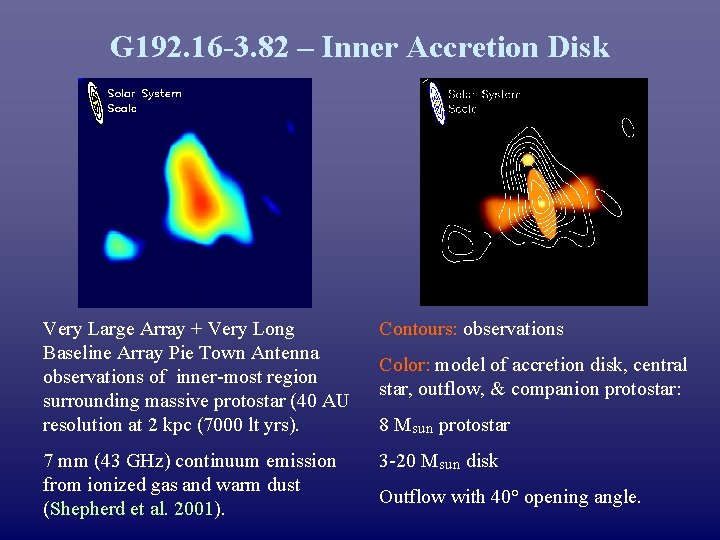 G192.16-3.82 – Inner Accretion Disk

Solar System Scale

Solar System Scale

Very Large Array + Very Long Baseline Array Pie Town Antenna observations of inner-most region surrounding massive protostar (40 AU resolution at 2 kpc (7000 lt yrs).

7 mm (43 GHz) continuum emission from ionized gas and warm dust (Shepherd et al. 2001).

Contours: observations

Color: model of accretion disk, central star, outflow, & companion protostar:

8 $M_{sun}$ protostar

3-20 $M_{sun}$ disk

Outflow with 40° opening angle.